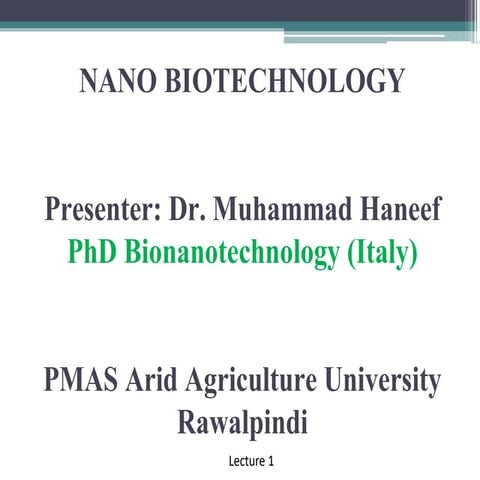 NANO BIOTECHNOLOGY

Presenter: Dr. Muhammad Haneef
PhD Bionanotechnology (Italy)

PMAS Arid Agriculture University Rawalpindi

Lecture 1